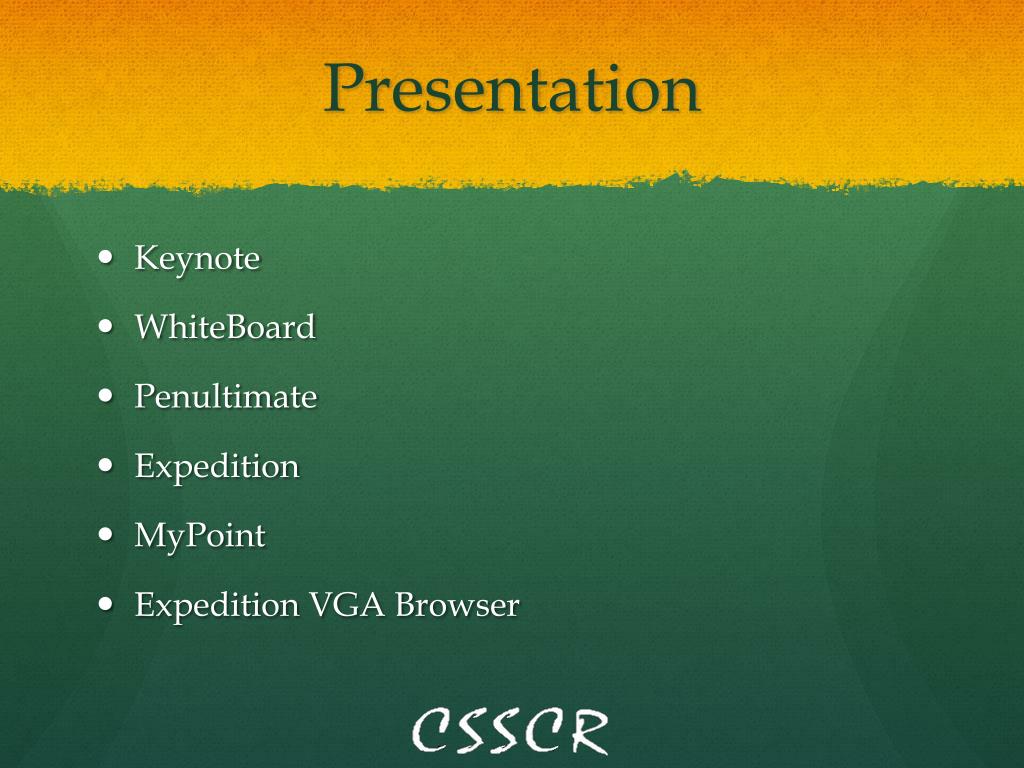 Presentation

- Keynote
- WhiteBoard
- Penultimate
- Expedition
- MyPoint
- Expedition VGA Browser

CSSCR